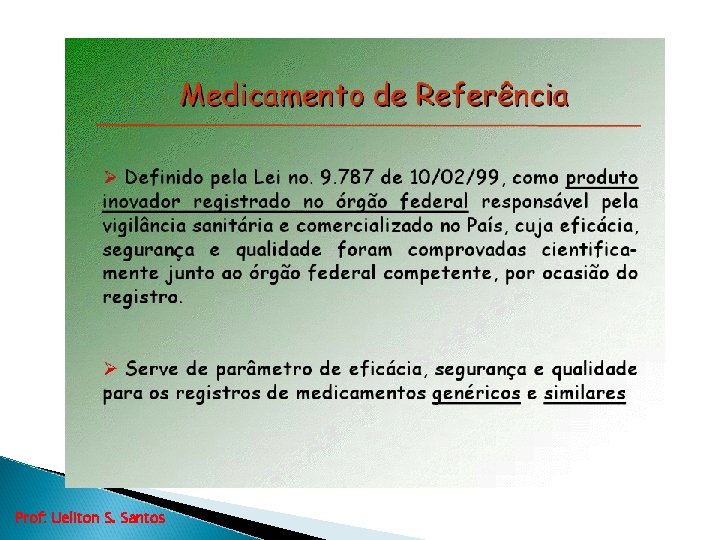 Medicamento de Referência

➢ Definido pela Lei no. 9.787 de 10/02/99, como produto inovador registrado no órgão federal responsável pela vigilância sanitária e comercializado no País, cuja eficácia, segurança e qualidade foram comprovadas cientificamente junto ao órgão federal competente, por ocasião do registro.

➢ Serve de parâmetro de eficácia, segurança e qualidade para os registros de medicamentos genéricos e similares

Prof: Uellton S. Santos